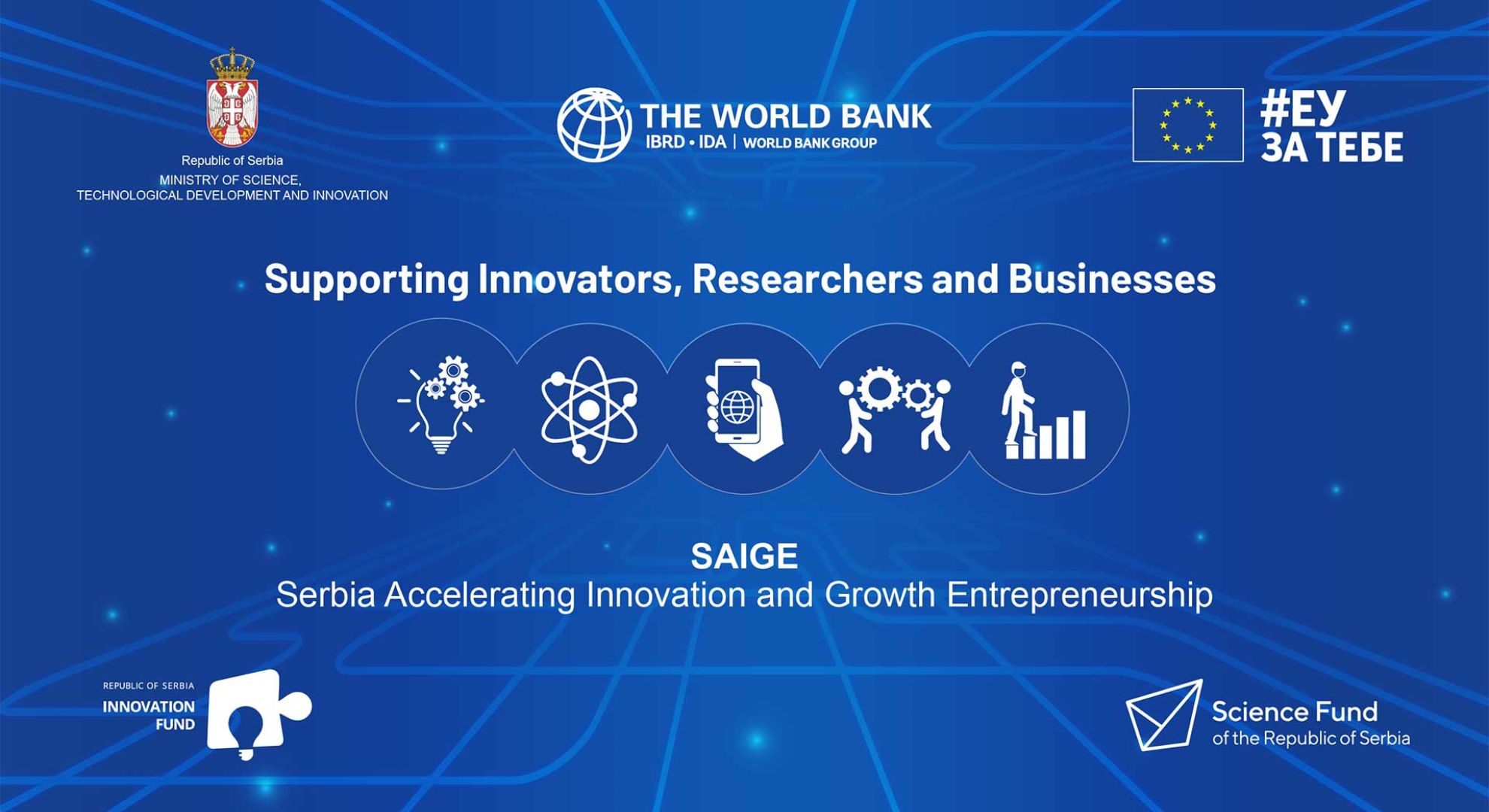 Republic of Serbia
MINISTRY OF SCIENCE,
TECHNOLOGICAL DEVELOPMENT AND INNOVATION

THE WORLD BANK
IBRD • IDA | WORLD BANK GROUP

#ЕУ
ЗА ТЕБЕ

Supporting Innovators, Researchers and Businesses

SAIGE
Serbia Accelerating Innovation and Growth Entrepreneurship

REPUBLIC OF SERBIA
INNOVATION
FUND

Science Fund
of the Republic of Serbia